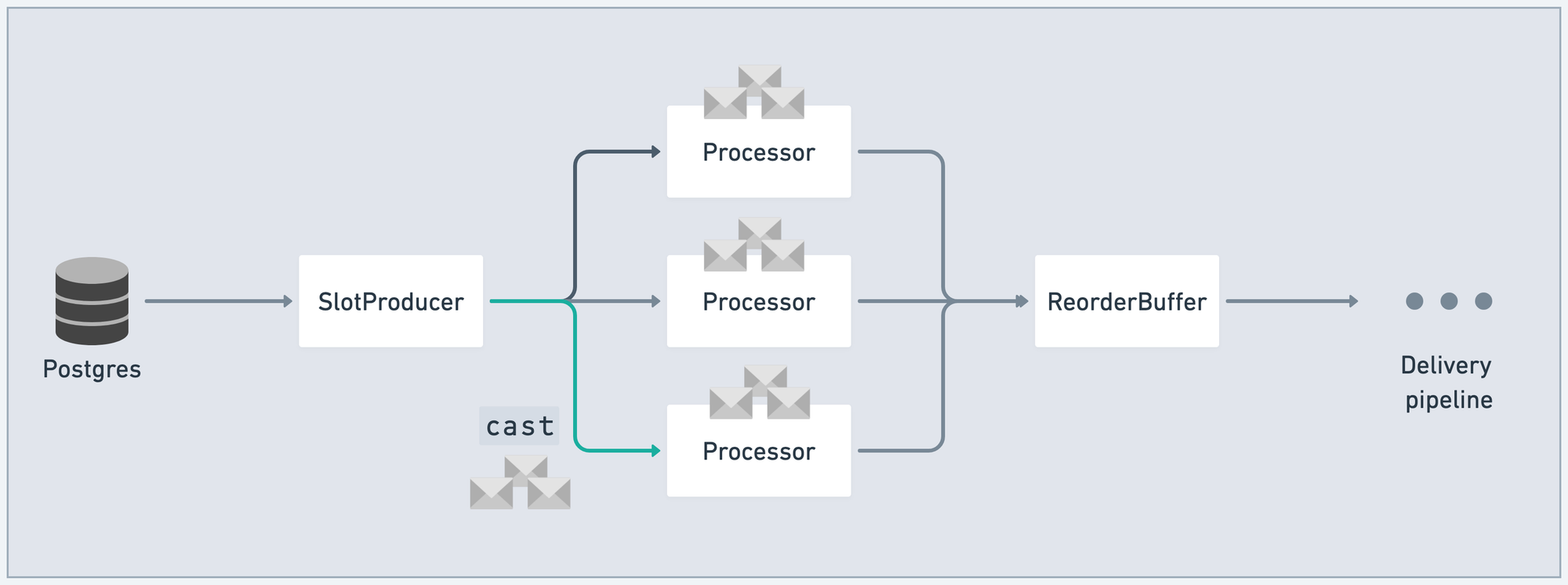 Postgres

SlotProducer

cast

Processor

Processor

Processor

ReorderBuffer

Delivery pipeline